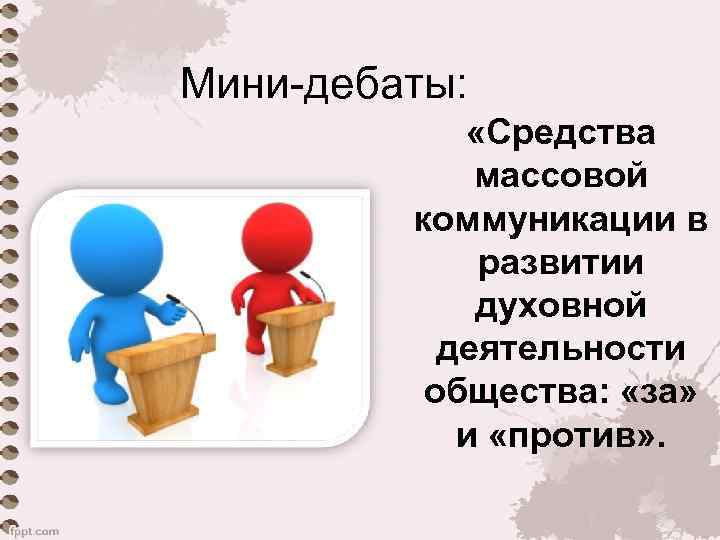 Мини-дебаты:

«Средства массовой коммуникации в развитии духовной деятельности общества: «за» и «против».

fppt.com